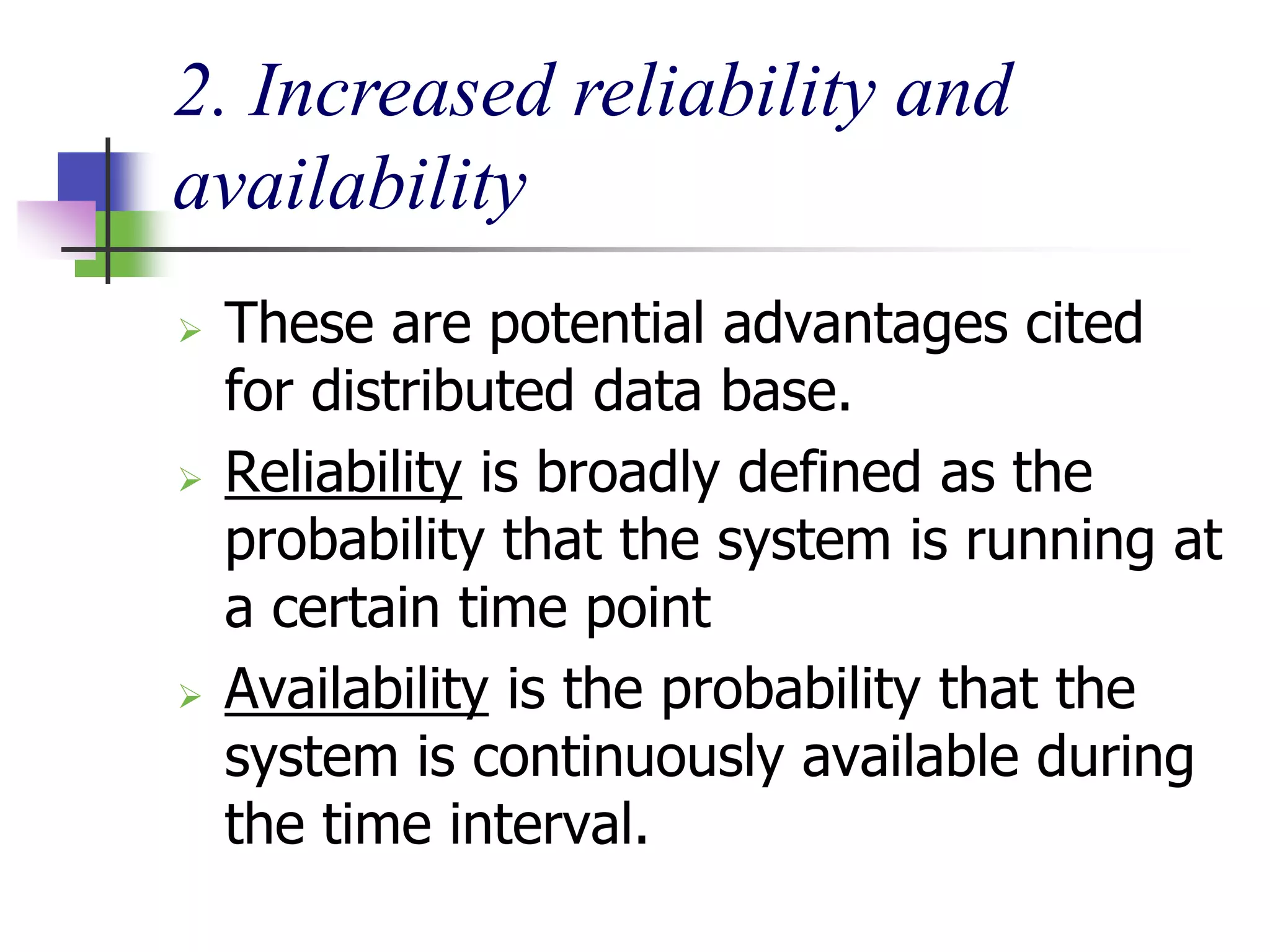 2. Increased reliability and availability

➢ These are potential advantages cited for distributed data base.

➢ Reliability is broadly defined as the probability that the system is running at a certain time point

➢ Availability is the probability that the system is continuously available during the time interval.